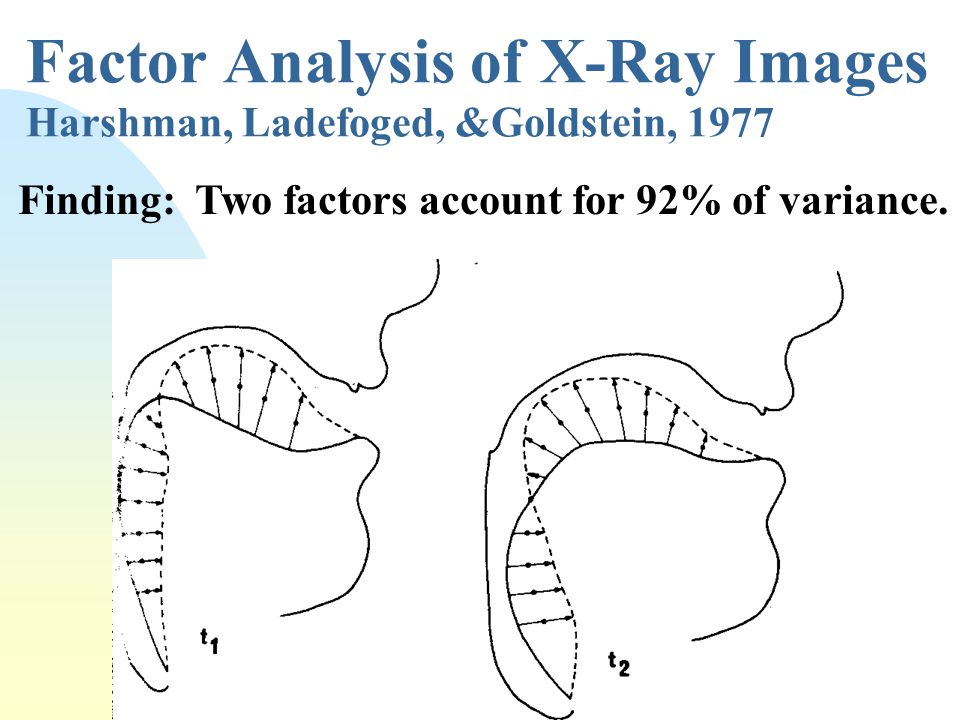 Factor Analysis of X-Ray Images
Harshman, Ladefoged, &Goldstein, 1977

Finding: Two factors account for 92% of variance.

$t_1$

$t_2$